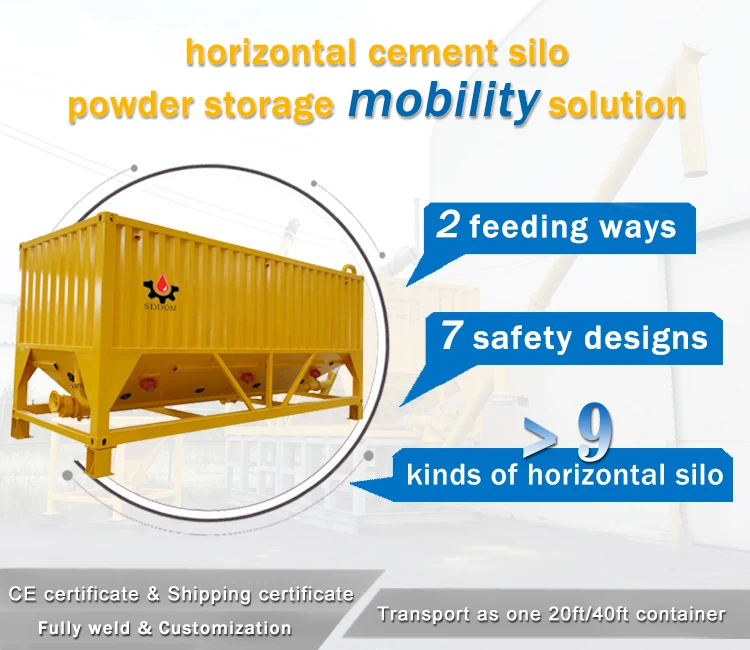 horizontal cement silo
powder storage mobility solution

SDDOM

2 feeding ways

7 safety designs

> 9
kinds of horizontal silo

CE certificate & Shipping certificate
Fully weld & Customization

Transport as one 20ft/40ft container